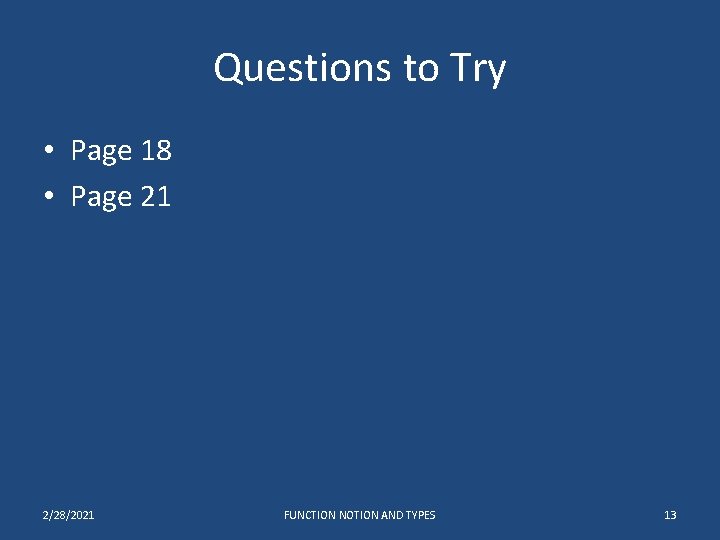 Questions to Try

• Page 18
• Page 21

2/28/2021 FUNCTION NOTION AND TYPES 13